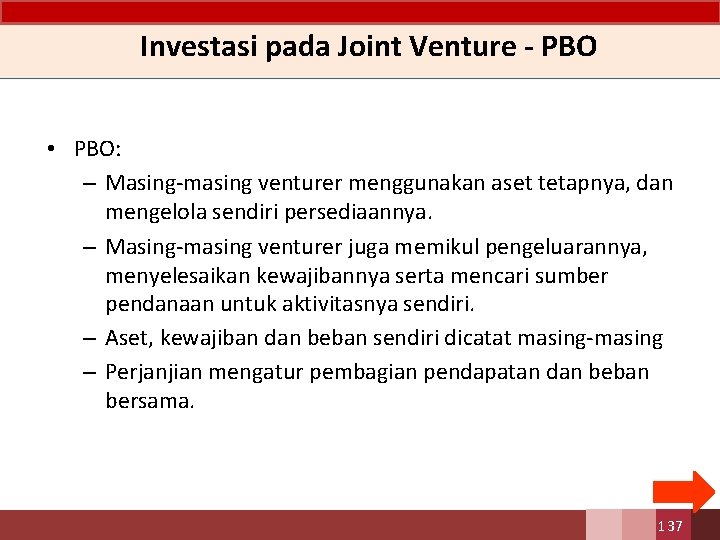 Investasi pada Joint Venture - PBO

• PBO:
– Masing-masing venturer menggunakan aset tetapnya, dan mengelola sendiri persediaannya.
– Masing-masing venturer juga memikul pengeluarannya, menyelesaikan kewajibannya serta mencari sumber pendanaan untuk aktivitasnya sendiri.
– Aset, kewajiban dan beban sendiri dicatat masing-masing
– Perjanjian mengatur pembagian pendapatan dan beban bersama.

137